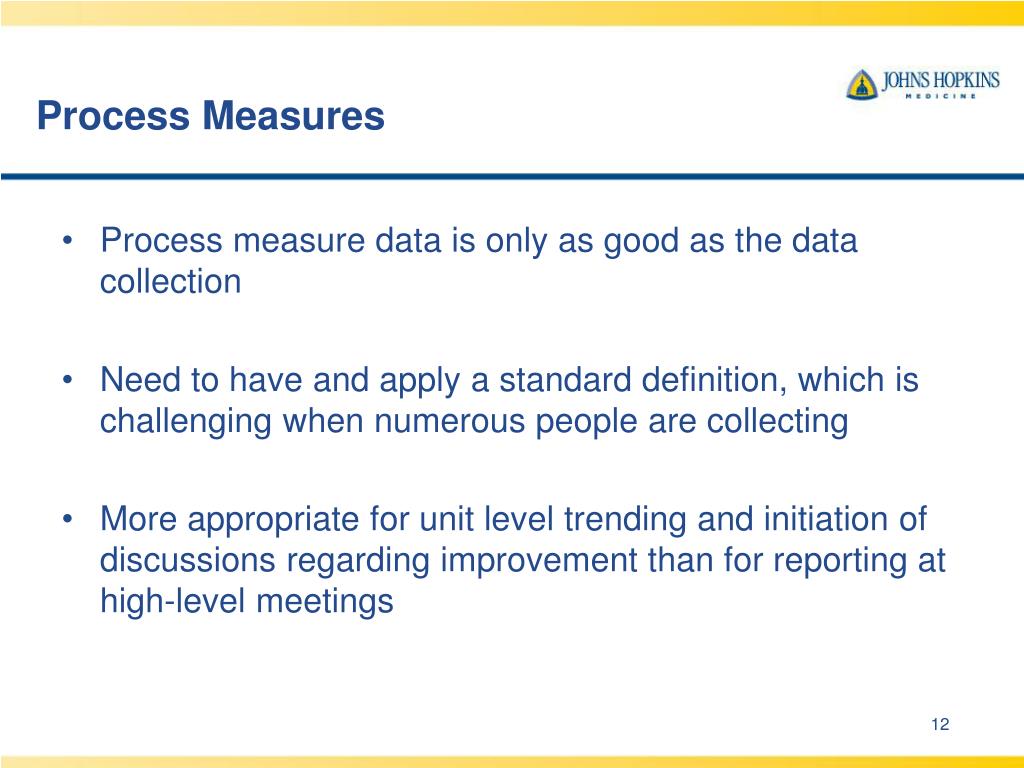 Process Measures

JOHNS HOPKINS
MEDICINE

• Process measure data is only as good as the data collection

• Need to have and apply a standard definition, which is challenging when numerous people are collecting

• More appropriate for unit level trending and initiation of discussions regarding improvement than for reporting at high-level meetings

12